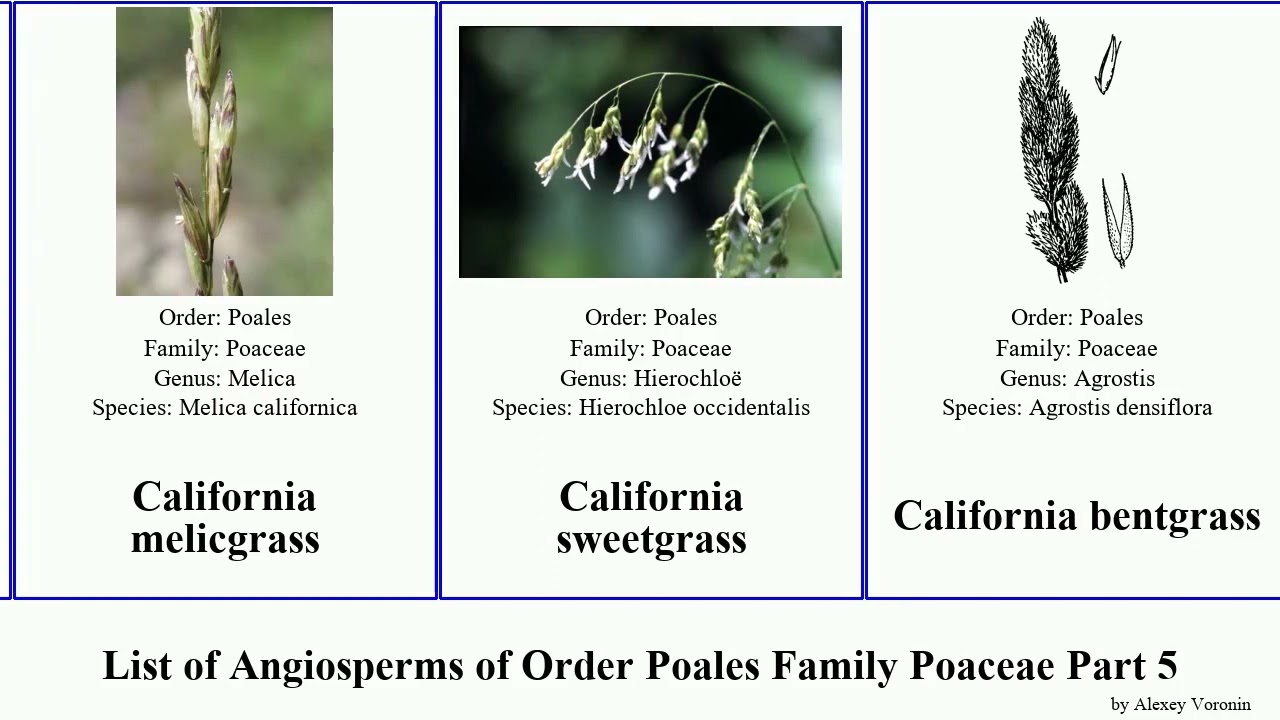 Order: Poales
Family: Poaceae
Genus: Melica
Species: Melica californica

California melicgrass

Order: Poales
Family: Poaceae
Genus: Hierochloë
Species: Hierochloe occidentalis

California sweetgrass

Order: Poales
Family: Poaceae
Genus: Agrostis
Species: Agrostis densiflora

California bentgrass

List of Angiosperms of Order Poales Family Poaceae Part 5

by Alexey Voronin